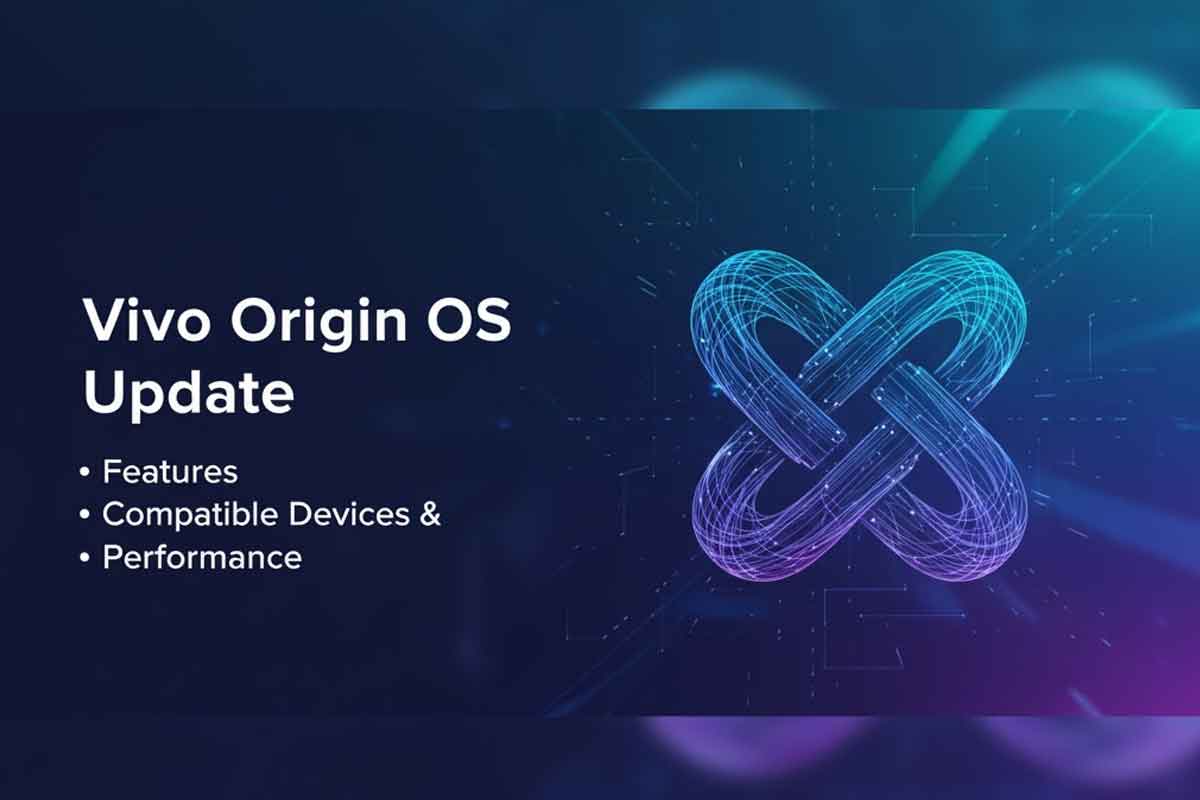 Vivo Origin OS Update

• Features
• Compatible Devices &
• Performance